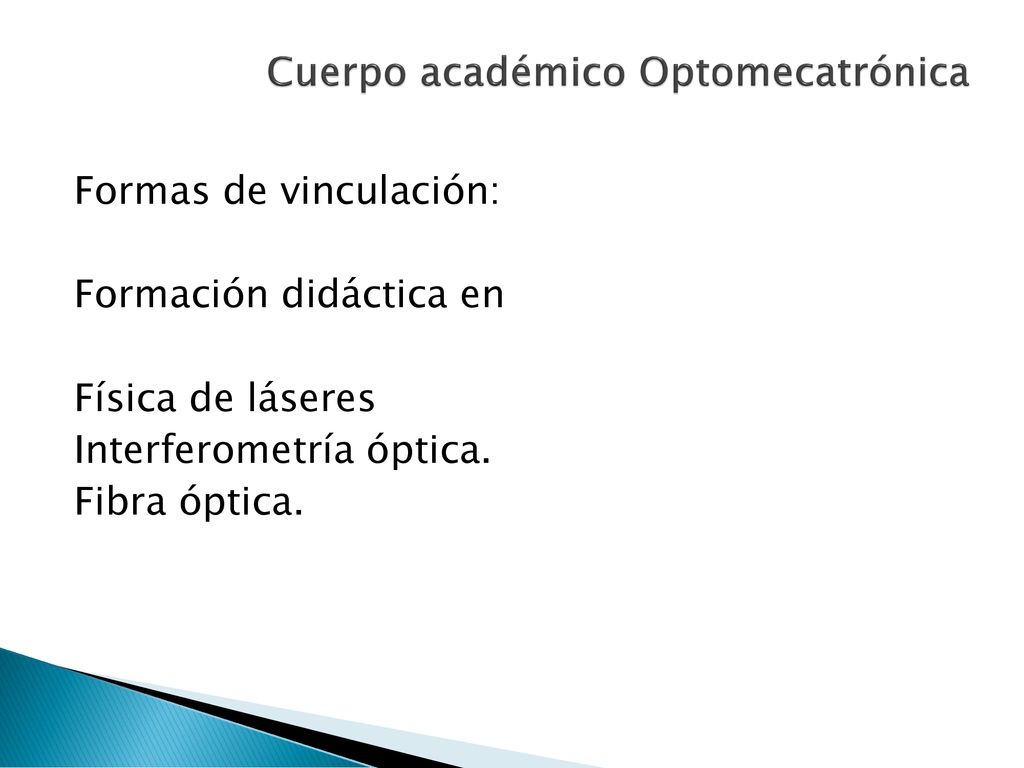 Cuerpo académico Optomecatrónica

Formas de vinculación:

Formación didáctica en

Física de láseres
Interferometría óptica.
Fibra óptica.